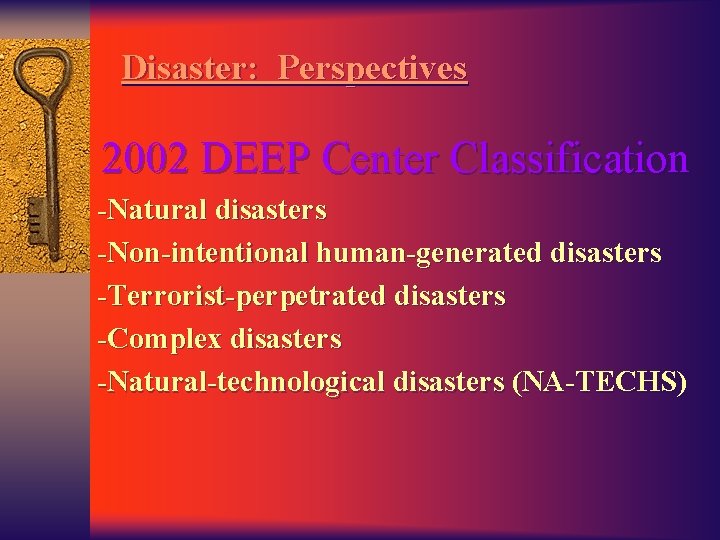 Disaster: Perspectives

2002 DEEP Center Classification

-Natural disasters

-Non-intentional human-generated disasters

-Terrorist-perpetrated disasters

-Complex disasters

-Natural-technological disasters (NA-TECHS)